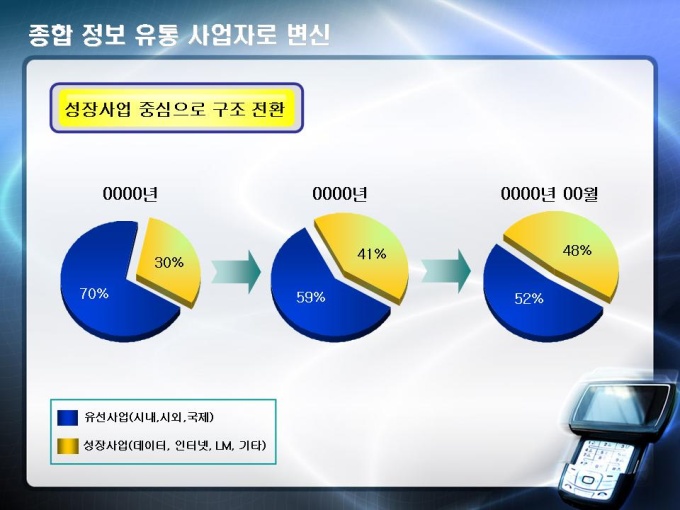 종합 정보 유통 사업자로 변신

성장사업 중심으로 구조 전환

0000년

30%

70%

0000년

41%

59%

0000년 00월

48%

52%

유선사업(시내,시외,국제)

성장사업(데이터, 인터넷, LM, 기타)